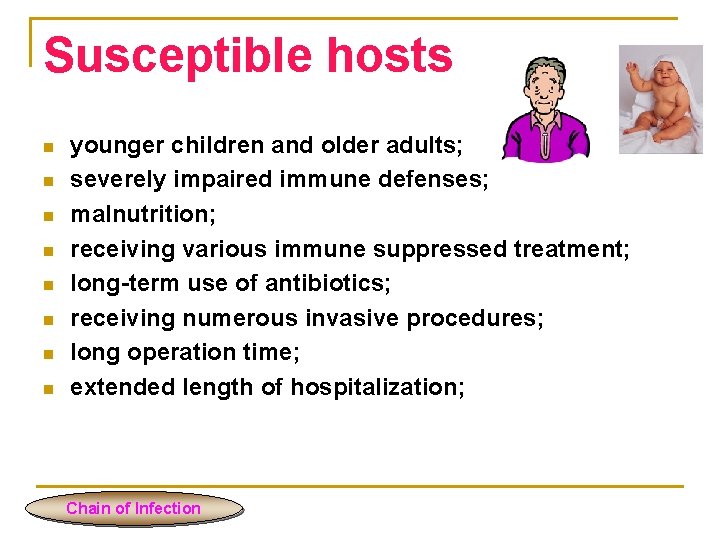 Susceptible hosts

- younger children and older adults;
- severely impaired immune defenses;
- malnutrition;
- receiving various immune suppressed treatment;
- long-term use of antibiotics;
- receiving numerous invasive procedures;
- long operation time;
- extended length of hospitalization;

Chain of Infection